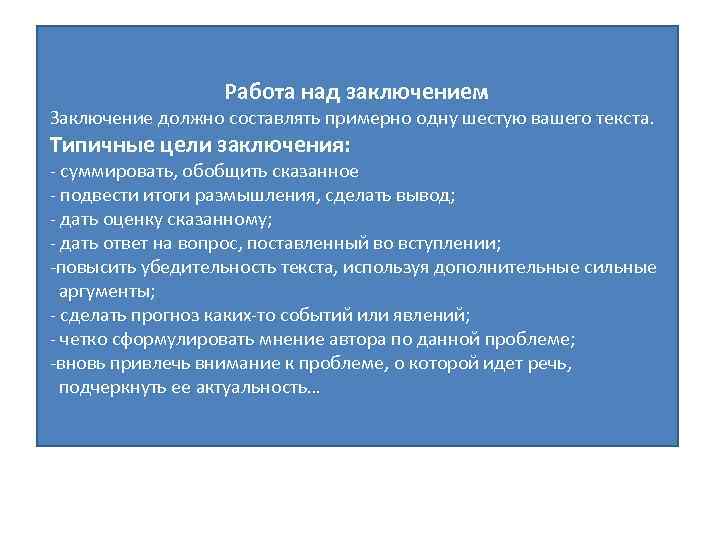 Работа над заключением

Заключение должно составлять примерно одну шестую вашего текста.

Типичные цели заключения:

- суммировать, обобщить сказанное
- подвести итоги размышления, сделать вывод;
- дать оценку сказанному;
- дать ответ на вопрос, поставленный во вступлении;
-повысить убедительность текста, используя дополнительные сильные аргументы;
- сделать прогноз каких-то событий или явлений;
- четко сформулировать мнение автора по данной проблеме;
-вновь привлечь внимание к проблеме, о которой идет речь, подчеркнуть ее актуальность…